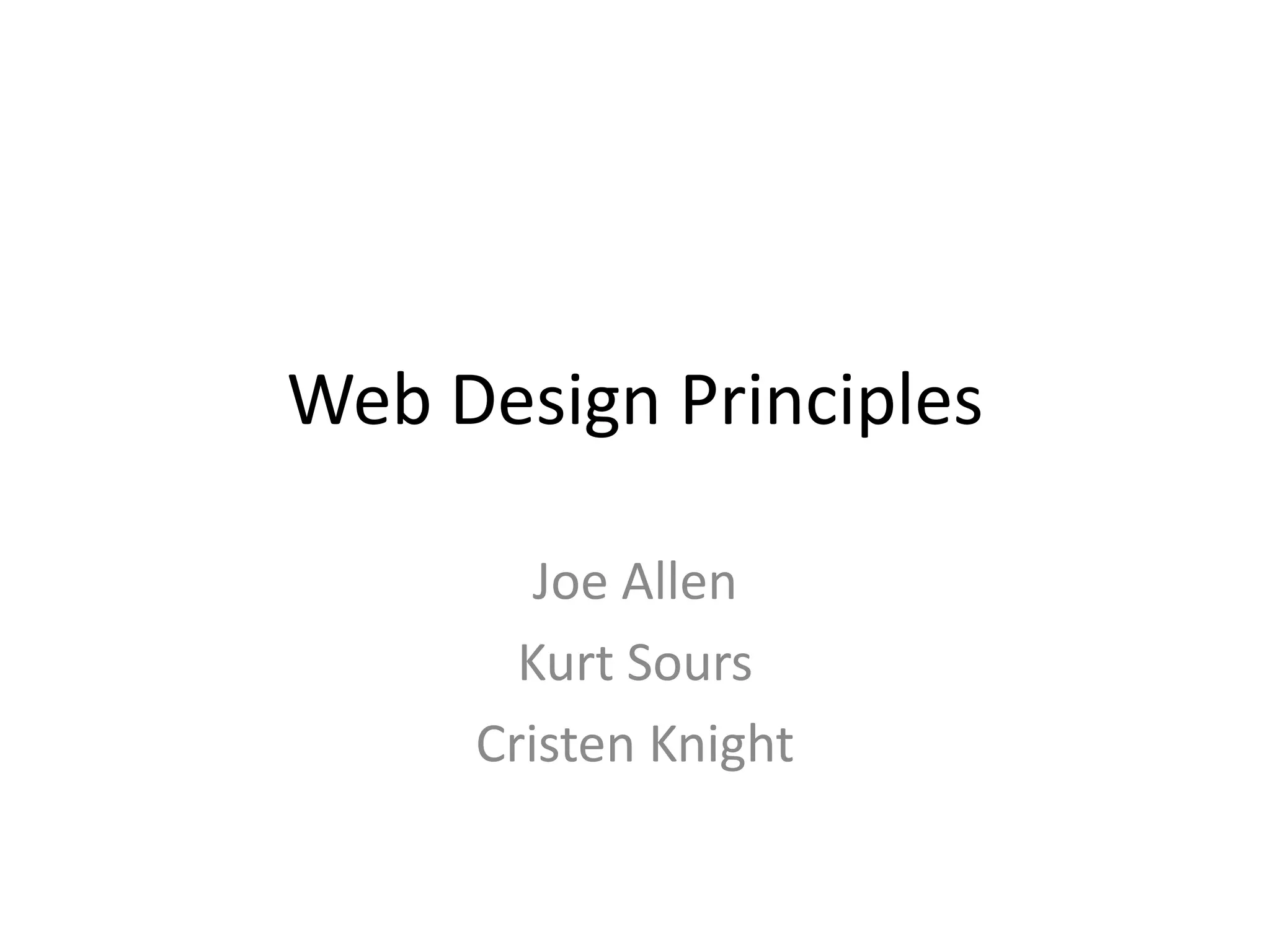 Web Design Principles

Joe Allen
Kurt Sours
Cristen Knight